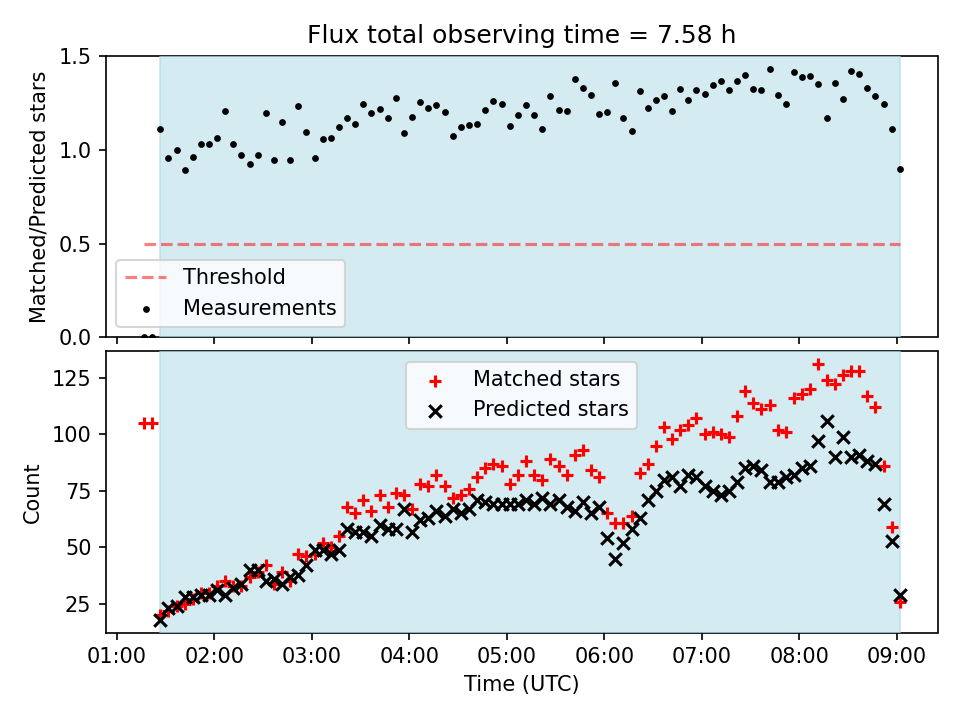 Flux total observing time = 7.58 h

Matched/Predicted stars

1.5
1.0
0.5
0.0

Threshold
Measurements

Count

125
100
75
50
25

Matched stars
Predicted stars

01:00 02:00 03:00 04:00 05:00 06:00 07:00 08:00 09:00

Time (UTC)